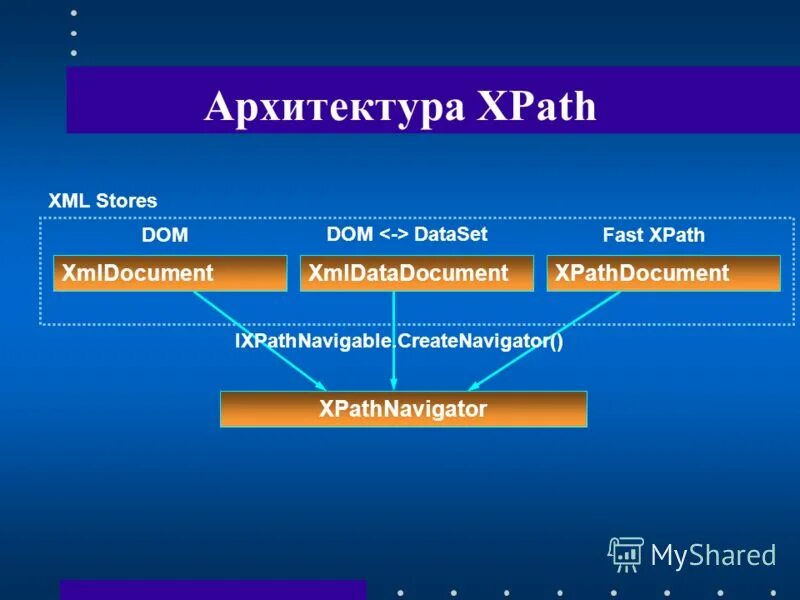 Архитектура XPath

XML Stores

DOM

DOM <-> DataSet

Fast XPath

XmlDocument

XmlDataDocument

XPathDocument

IXPathNavigable.CreateNavigator()

XPathNavigator

MyShared